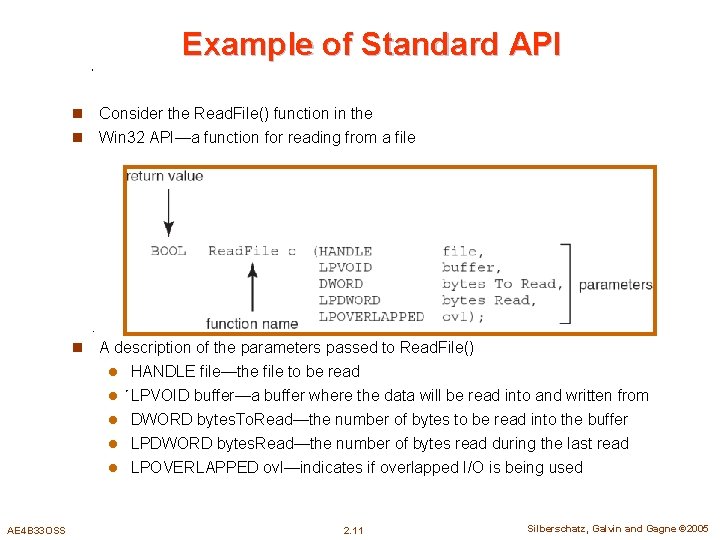 Example of Standard API

Consider the ReadFile() function in the

Win32 API—a function for reading from a file

return value

BOOL ReadFile c (HANDLE file,
LPVOID buffer,
DWORD bytes To Read,
LPDWORD bytes Read,
LPOVERLAPPED ovl);

parameters

function name

A description of the parameters passed to ReadFile()

HANDLE file—the file to be read

LPVOID buffer—a buffer where the data will be read into and written from

DWORD bytesToRead—the number of bytes to be read into the buffer

LPDWORD bytesRead—the number of bytes read during the last read

LPOVERLAPPED ovl—indicates if overlapped I/O is being used

AE4B33OSS

2.11

Silberschatz, Galvin and Gagne ©2005